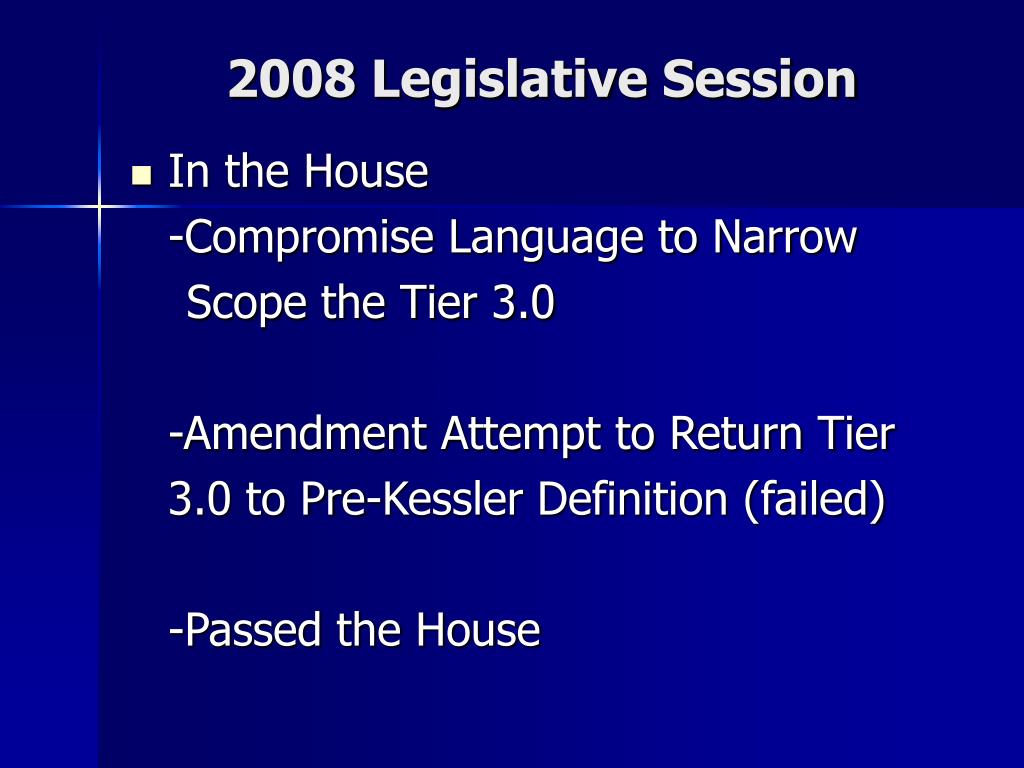 2008 Legislative Session

In the House
-Compromise Language to Narrow Scope the Tier 3.0

-Amendment Attempt to Return Tier 3.0 to Pre-Kessler Definition (failed)

-Passed the House